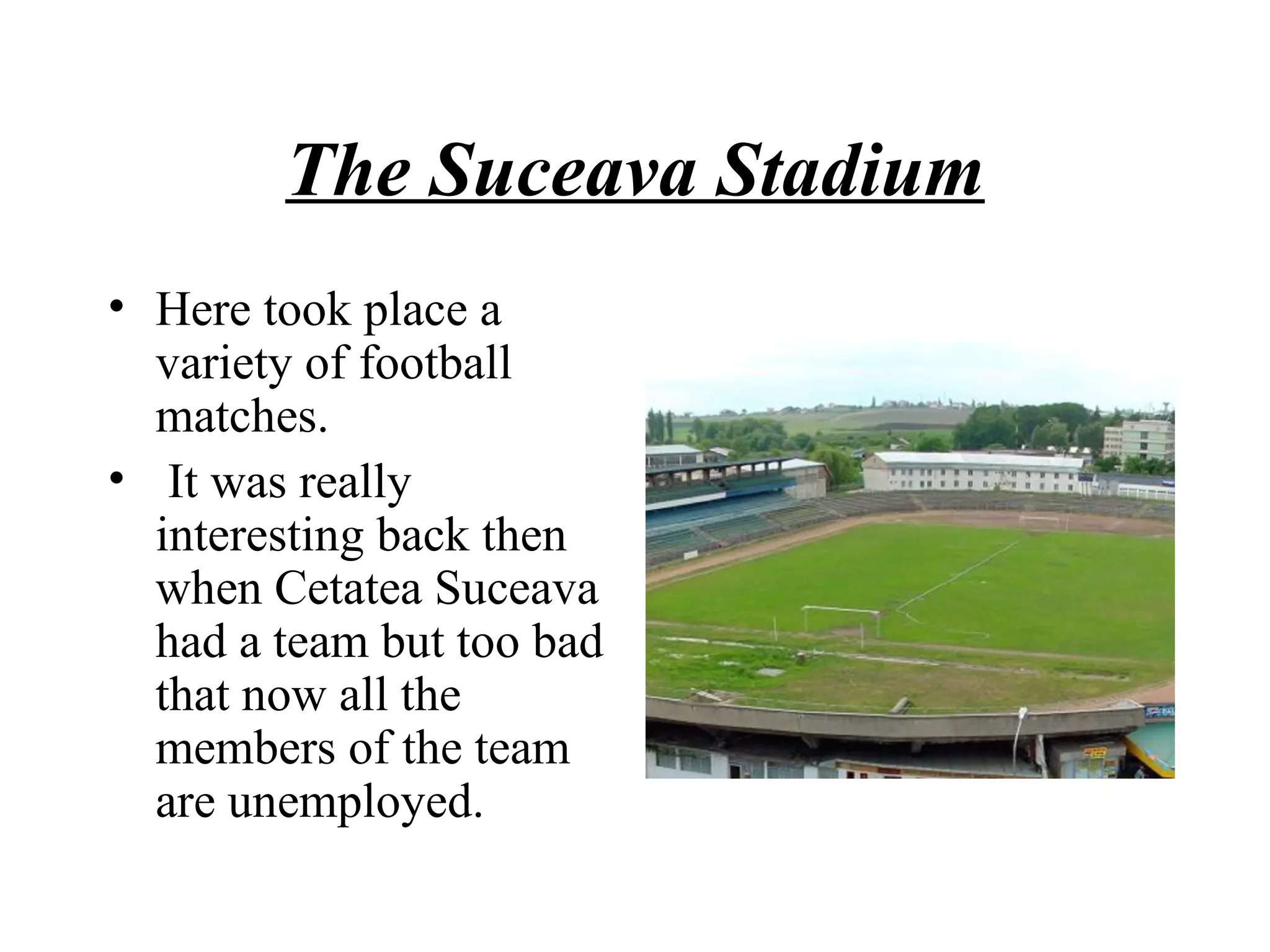 The Suceava Stadium

• Here took place a variety of football matches.
• It was really interesting back then when Cetatea Suceava had a team but too bad that now all the members of the team are unemployed.